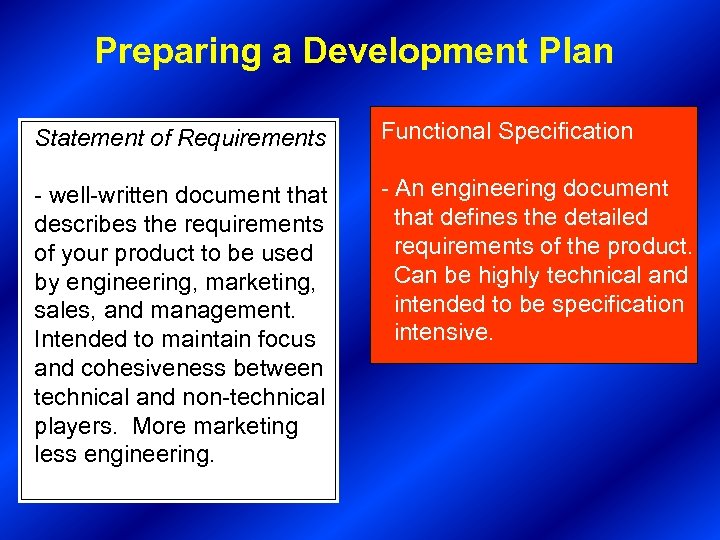 Preparing a Development Plan

Statement of Requirements

- well-written document that describes the requirements of your product to be used by engineering, marketing, sales, and management. Intended to maintain focus and cohesiveness between technical and non-technical players. More marketing less engineering.

Functional Specification

- An engineering document that defines the detailed requirements of the product. Can be highly technical and intended to be specification intensive.